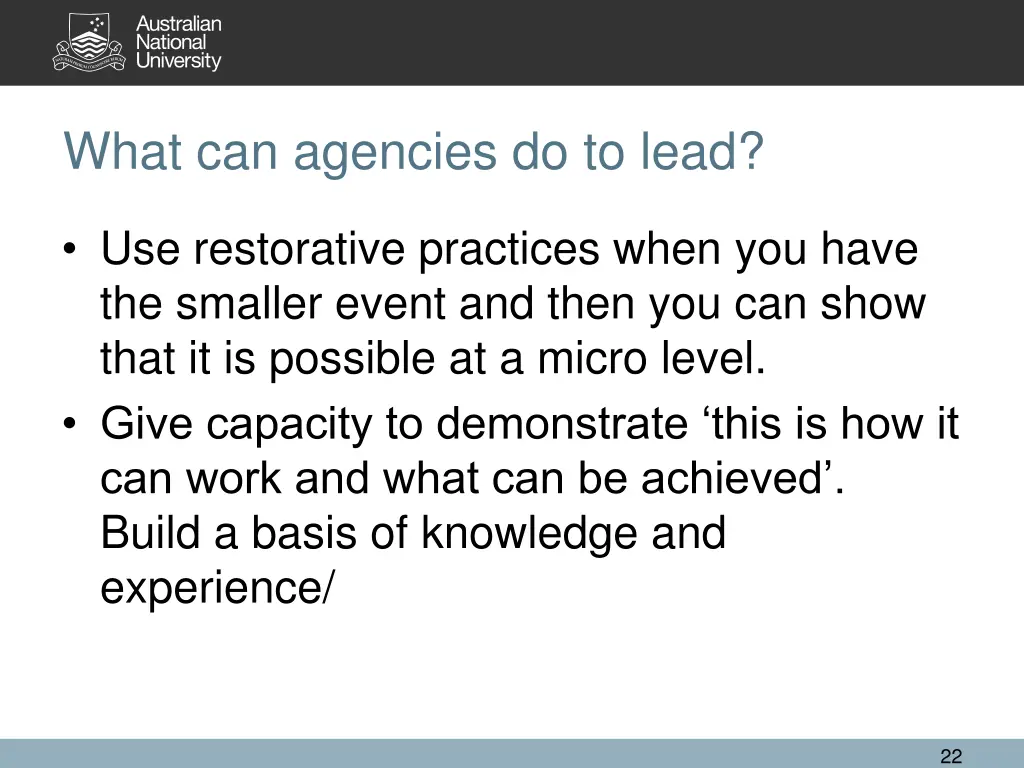 Australian National University

What can agencies do to lead?

• Use restorative practices when you have the smaller event and then you can show that it is possible at a micro level.
• Give capacity to demonstrate ‘this is how it can work and what can be achieved’. Build a basis of knowledge and experience/

22